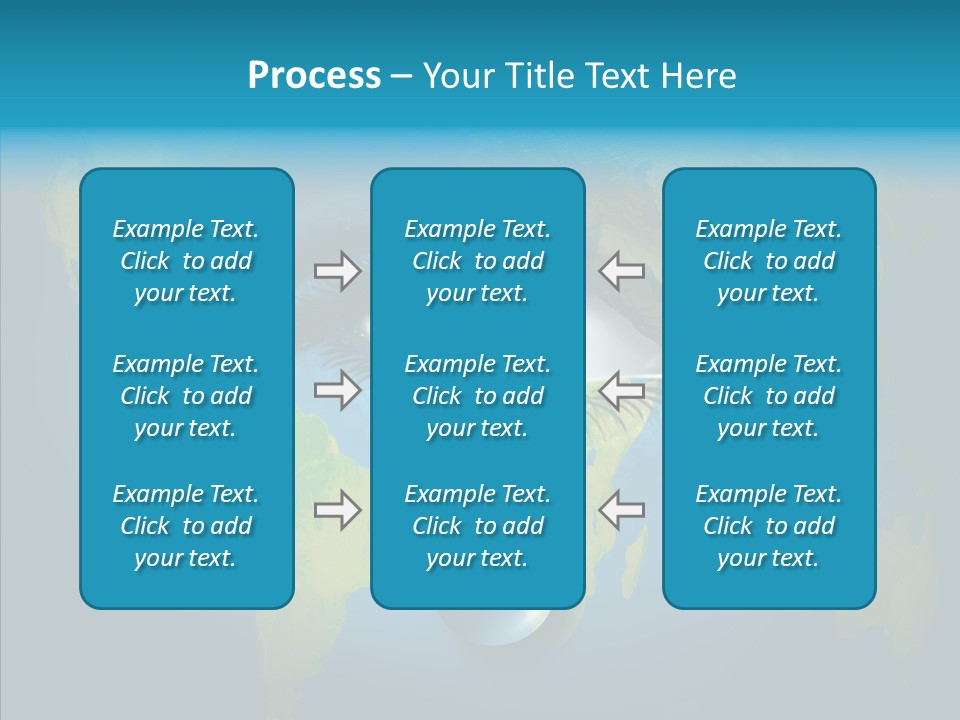 Process – Your Title Text Here

Example Text. Click to add your text.

Example Text. Click to add your text.

Example Text. Click to add your text.

Example Text. Click to add your text.

Example Text. Click to add your text.

Example Text. Click to add your text.

Example Text. Click to add your text.

Example Text. Click to add your text.

Example Text. Click to add your text.